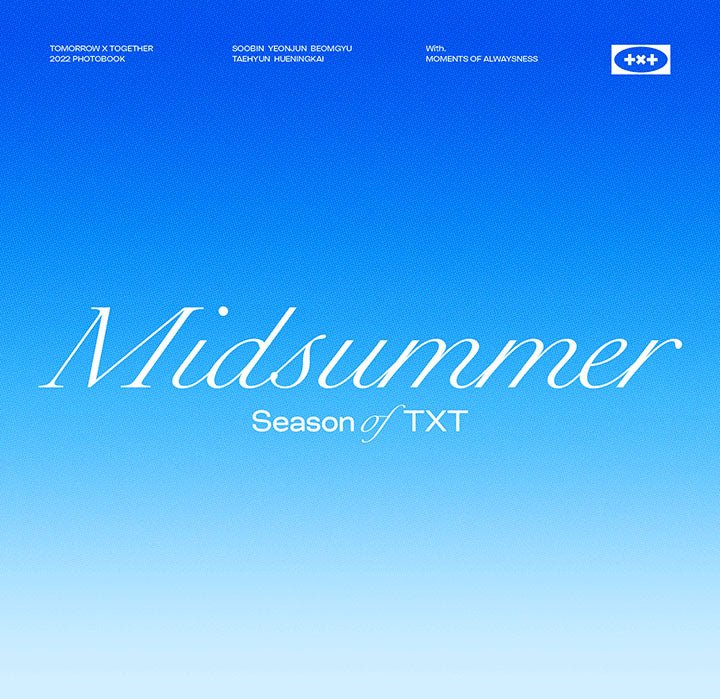 TOMORROW X TOGETHER
2022 PHOTOBOOK

SOOBIN YEONJUN BEOMGYU
TAEHYUN HUENINGKAI

With.
MOMENTS OF ALWAYSNESS

+x+

Midsummer
Season of TXT